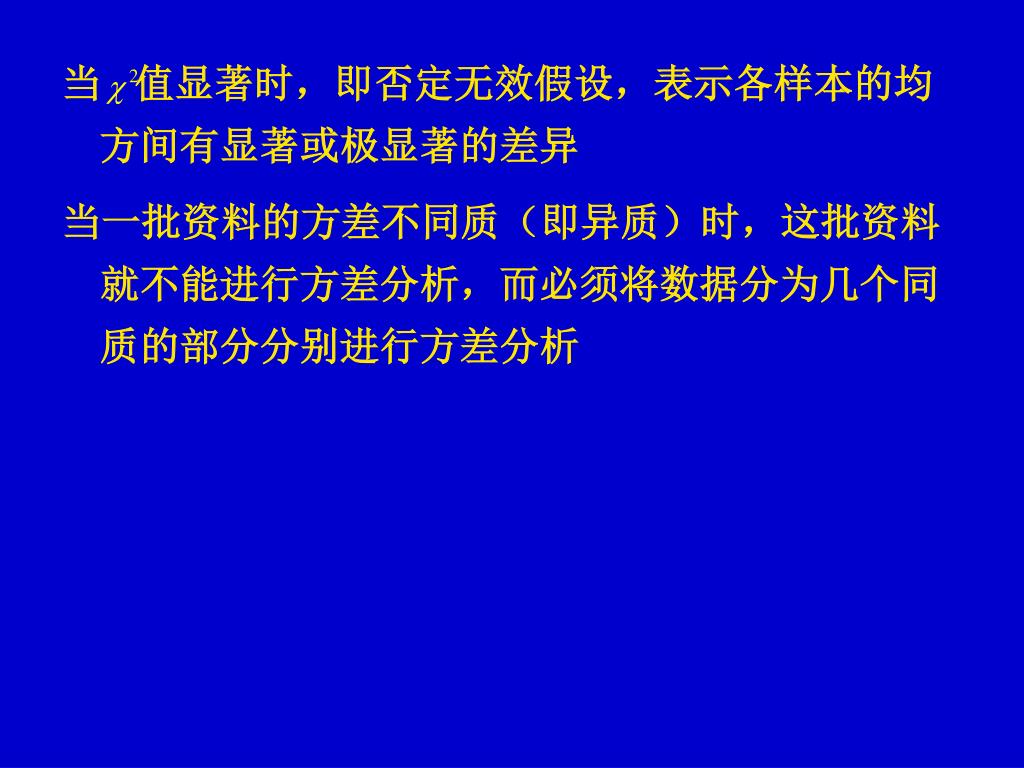 当$\chi^2$值显著时，即否定无效假设，表示各样本的均方间有显著或极显著的差异

当一批资料的方差不同质（即异质）时，这批资料就不能进行方差分析，而必须将数据分为几个同质的部分分别进行方差分析